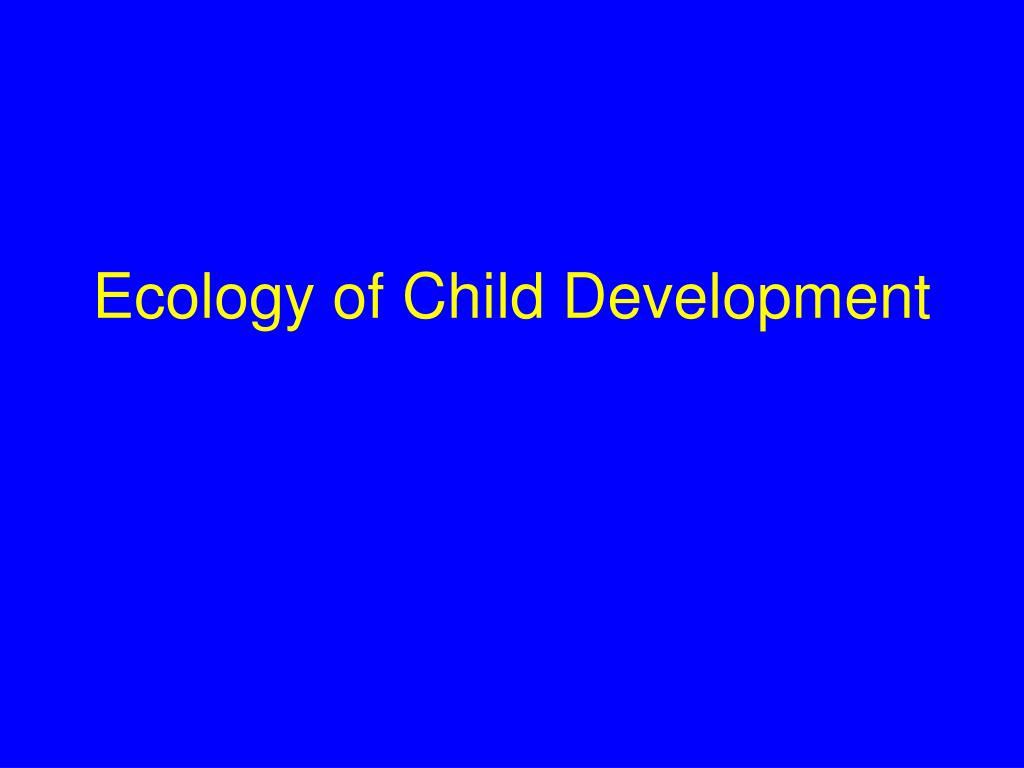 Ecology of Child Development